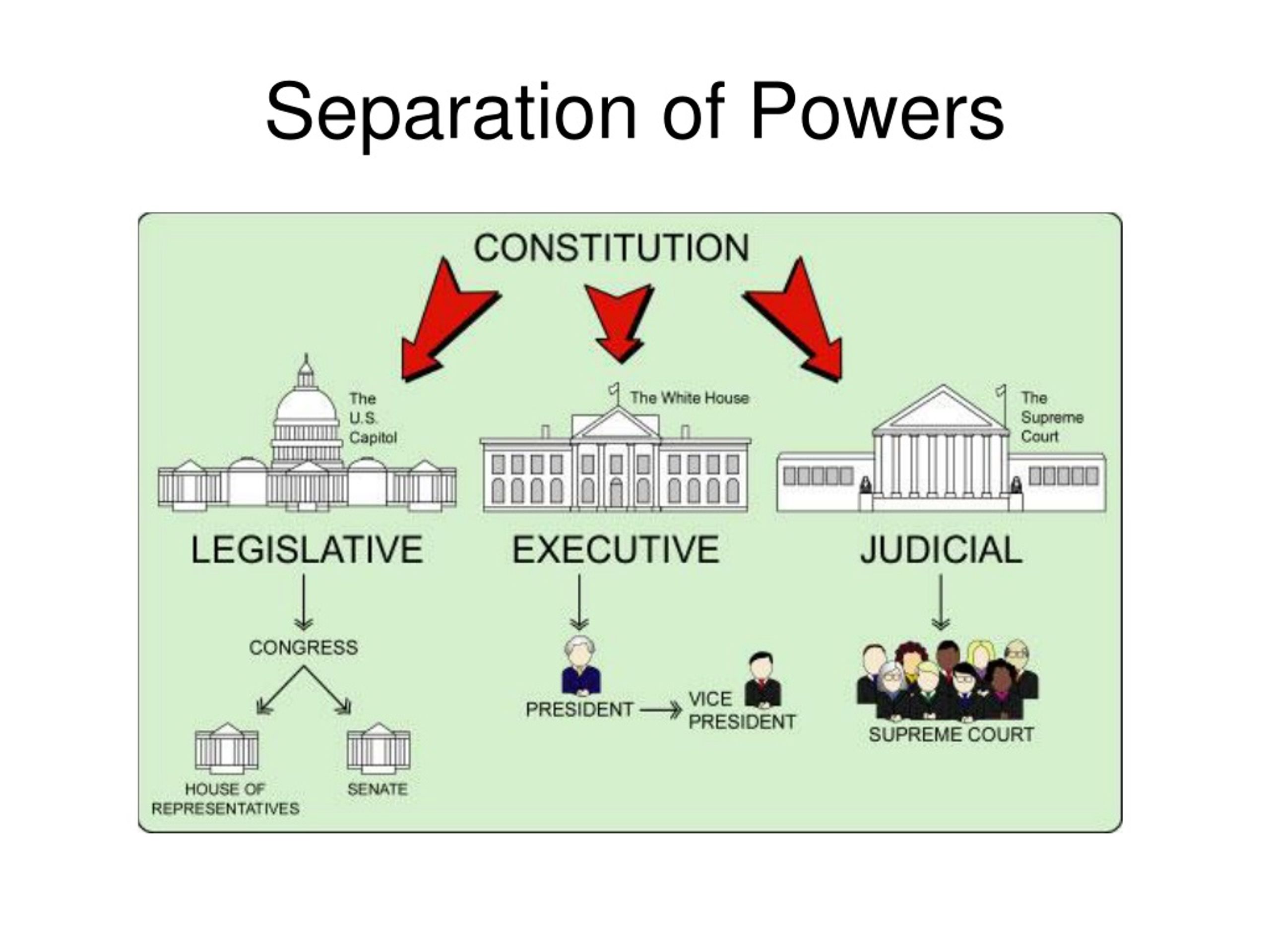 Separation of Powers

CONSTITUTION

The U.S. Capitol

The White House

The Supreme Court

LEGISLATIVE

EXECUTIVE

JUDICIAL

CONGRESS

HOUSE OF REPRESENTATIVES

SENATE

PRESIDENT

VICE PRESIDENT

SUPREME COURT